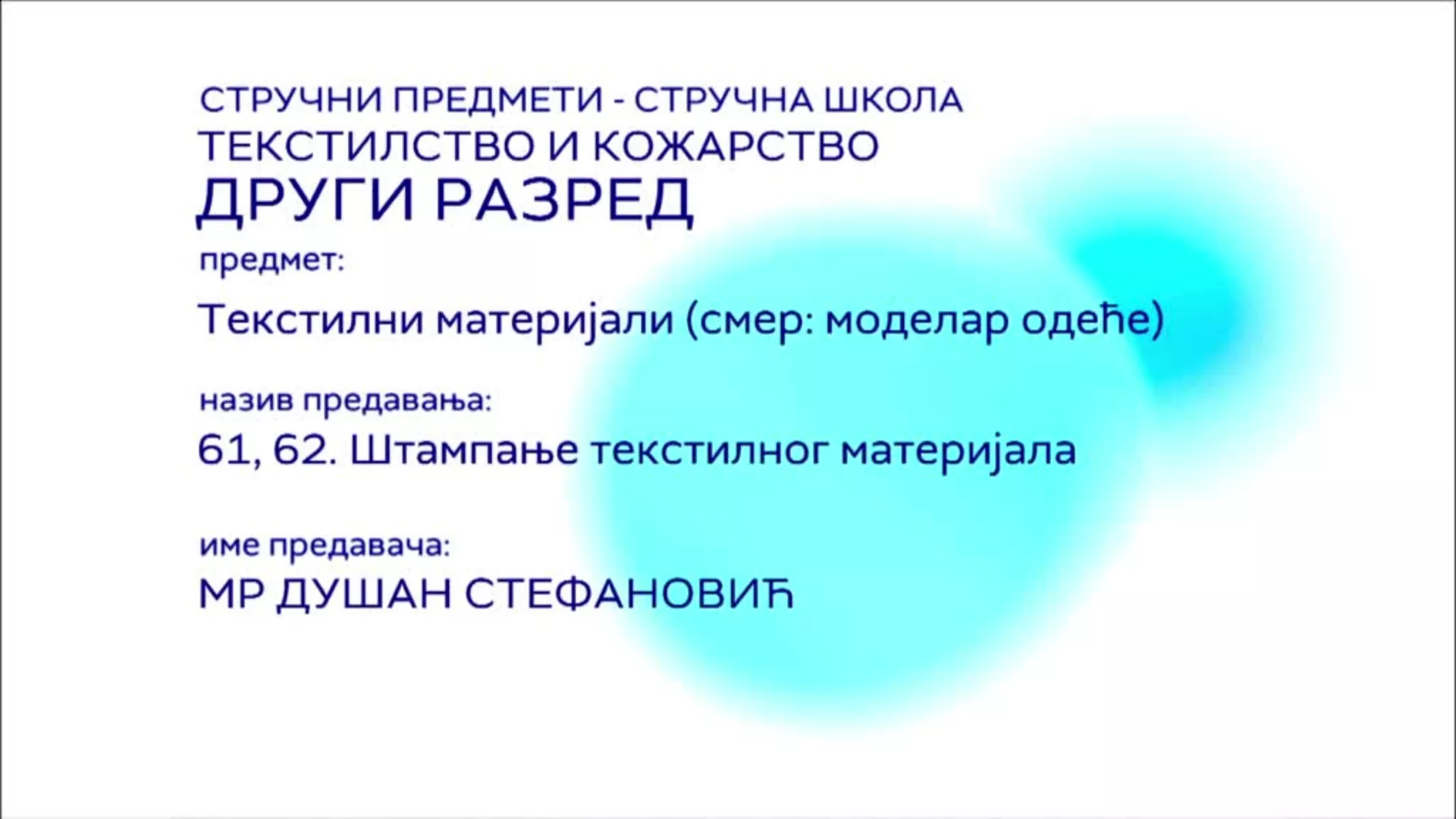 СТРУЧНИ ПРЕДМЕТИ - СТРУЧНА ШКОЛА
ТЕКСТИЛСТВО И КОЖАРСТВО
ДРУГИ РАЗРЕД

предмет:

Текстилни материјали (смер: моделар одеће)

назив предавања:

61, 62. Штампање текстилног материјала

име предавача:

МР ДУШАН СТЕФАНОВИЋ